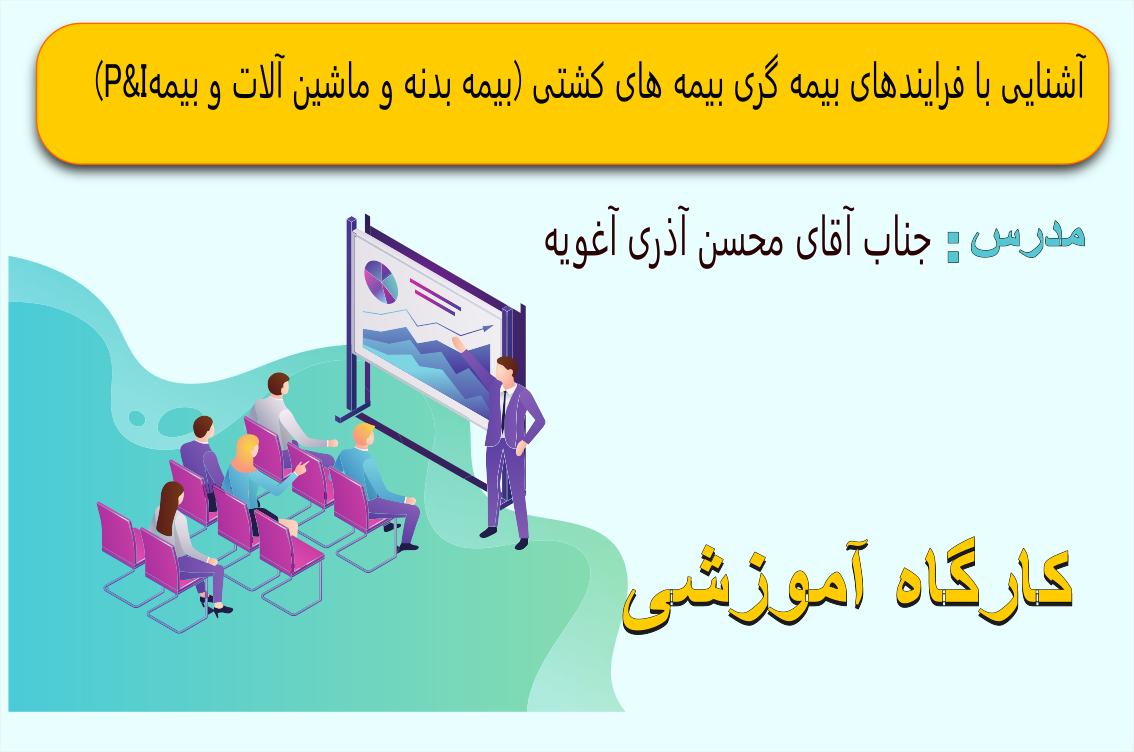 آشنایی با فرایندهای بیمه گری بیمه های کشتی (بیمه بدنه و ماشین آلات و بیمهP&I)

مدرس : جناب آقای محسن آذری آغویه

کارگاه آموزشی